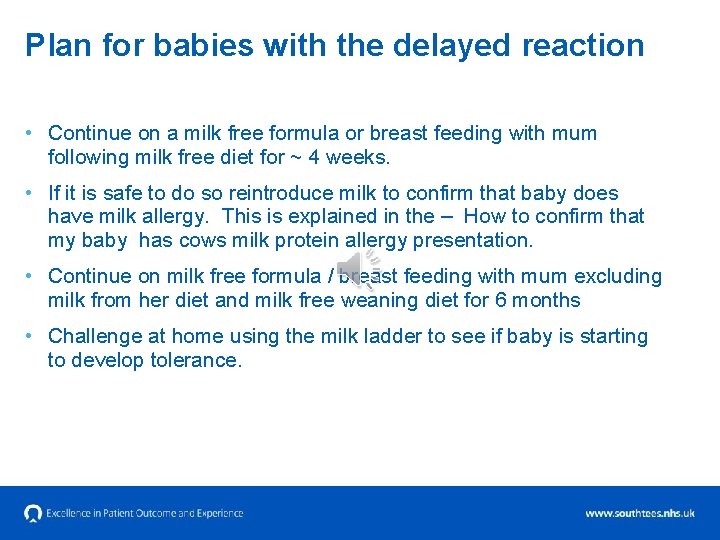 Plan for babies with the delayed reaction

• Continue on a milk free formula or breast feeding with mum following milk free diet for ~ 4 weeks.

• If it is safe to do so reintroduce milk to confirm that baby does have milk allergy. This is explained in the – How to confirm that my baby has cows milk protein allergy presentation.

• Continue on milk free formula / breast feeding with mum excluding milk from her diet and milk free weaning diet for 6 months

• Challenge at home using the milk ladder to see if baby is starting to develop tolerance.

Excellence in Patient Outcome and Experience

www.southtees.nhs.uk